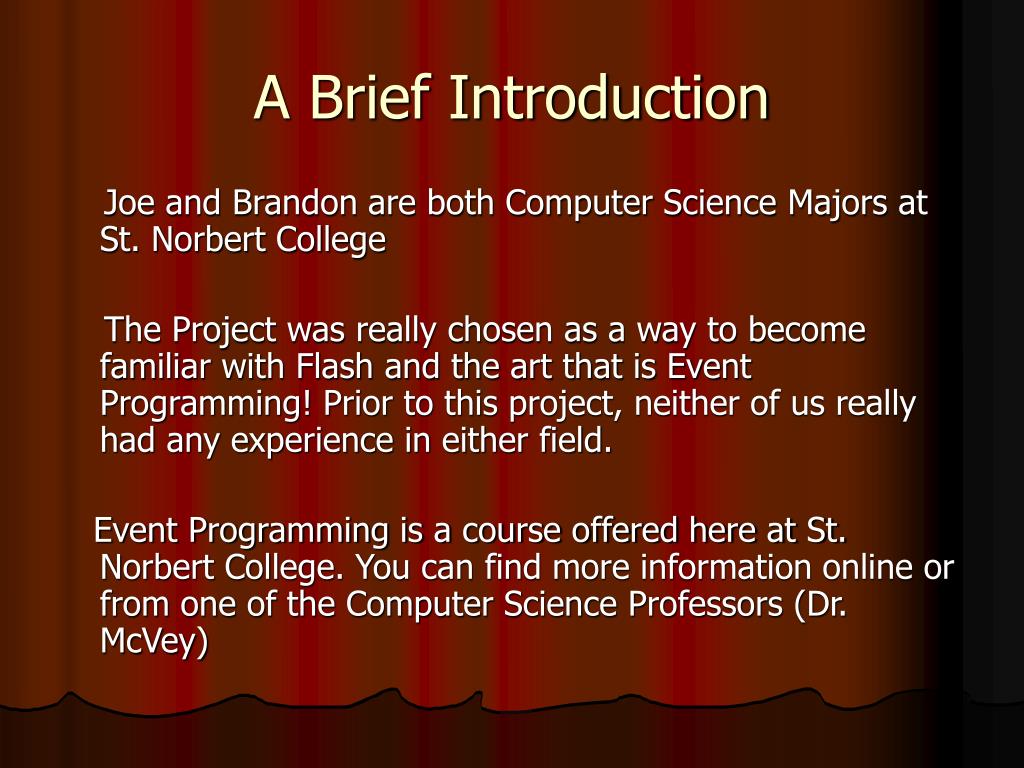 A Brief Introduction

Joe and Brandon are both Computer Science Majors at St. Norbert College

The Project was really chosen as a way to become familiar with Flash and the art that is Event Programming! Prior to this project, neither of us really had any experience in either field.

Event Programming is a course offered here at St. Norbert College. You can find more information online or from one of the Computer Science Professors (Dr. McVey)